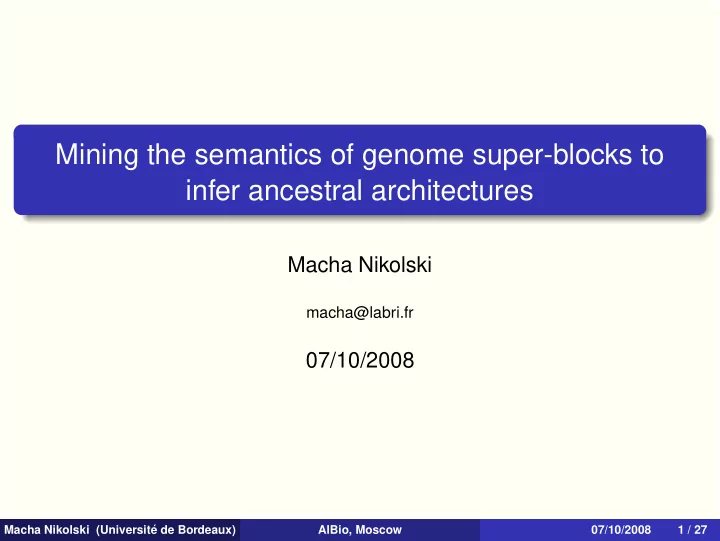 Mining the semantics of genome super-blocks to infer ancestral architectures

Macha Nikolski

macha@labri.fr

07/10/2008

Macha Nikolski (Université de Bordeaux) AIBio, Moscow 07/10/2008 1 / 27